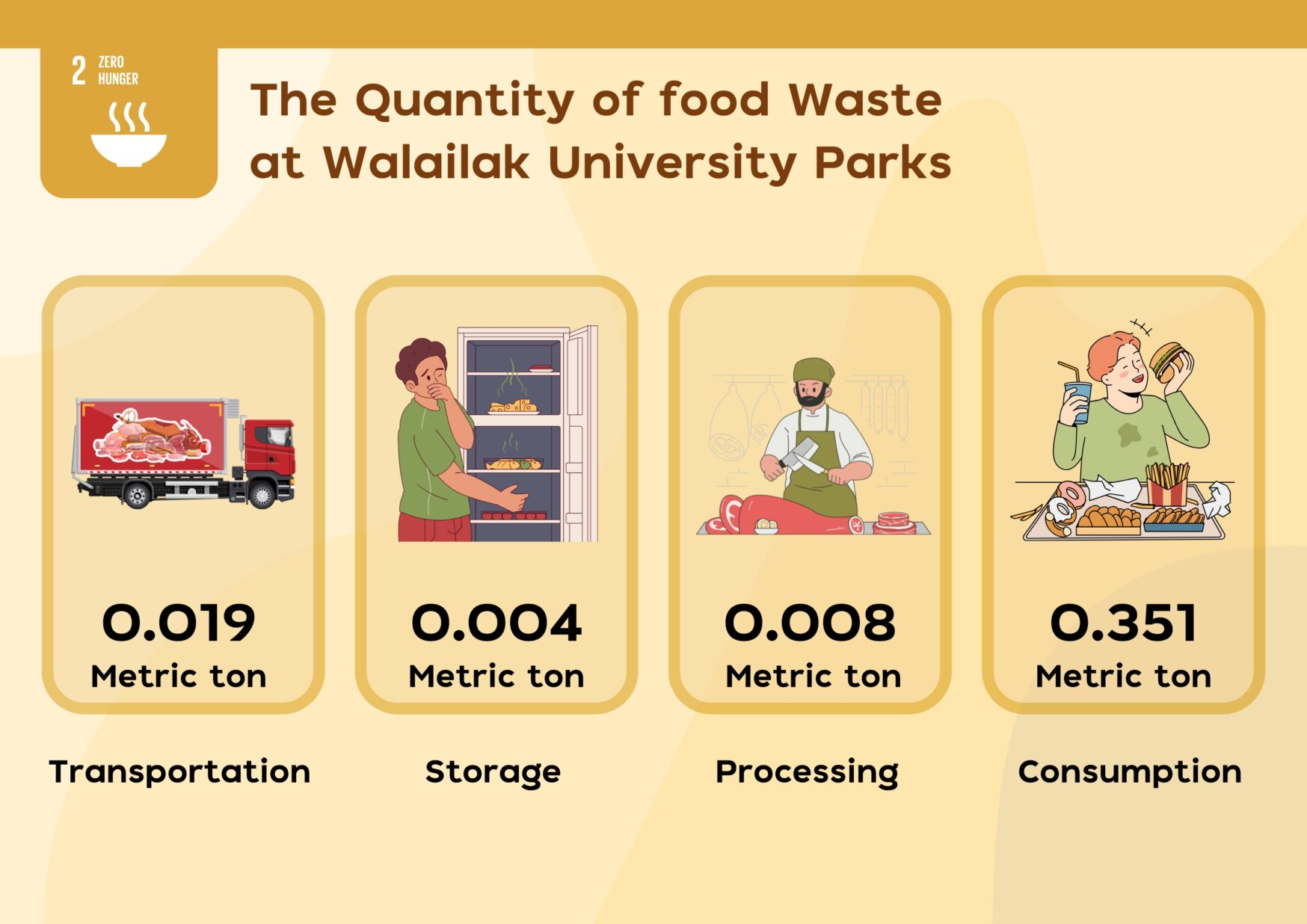 2 ZERO HUNGER

The Quantity of food Waste at Walailak University Parks

0.019
Metric ton

Transportation

0.004
Metric ton

Storage

0.008
Metric ton

Processing

0.351
Metric ton

Consumption